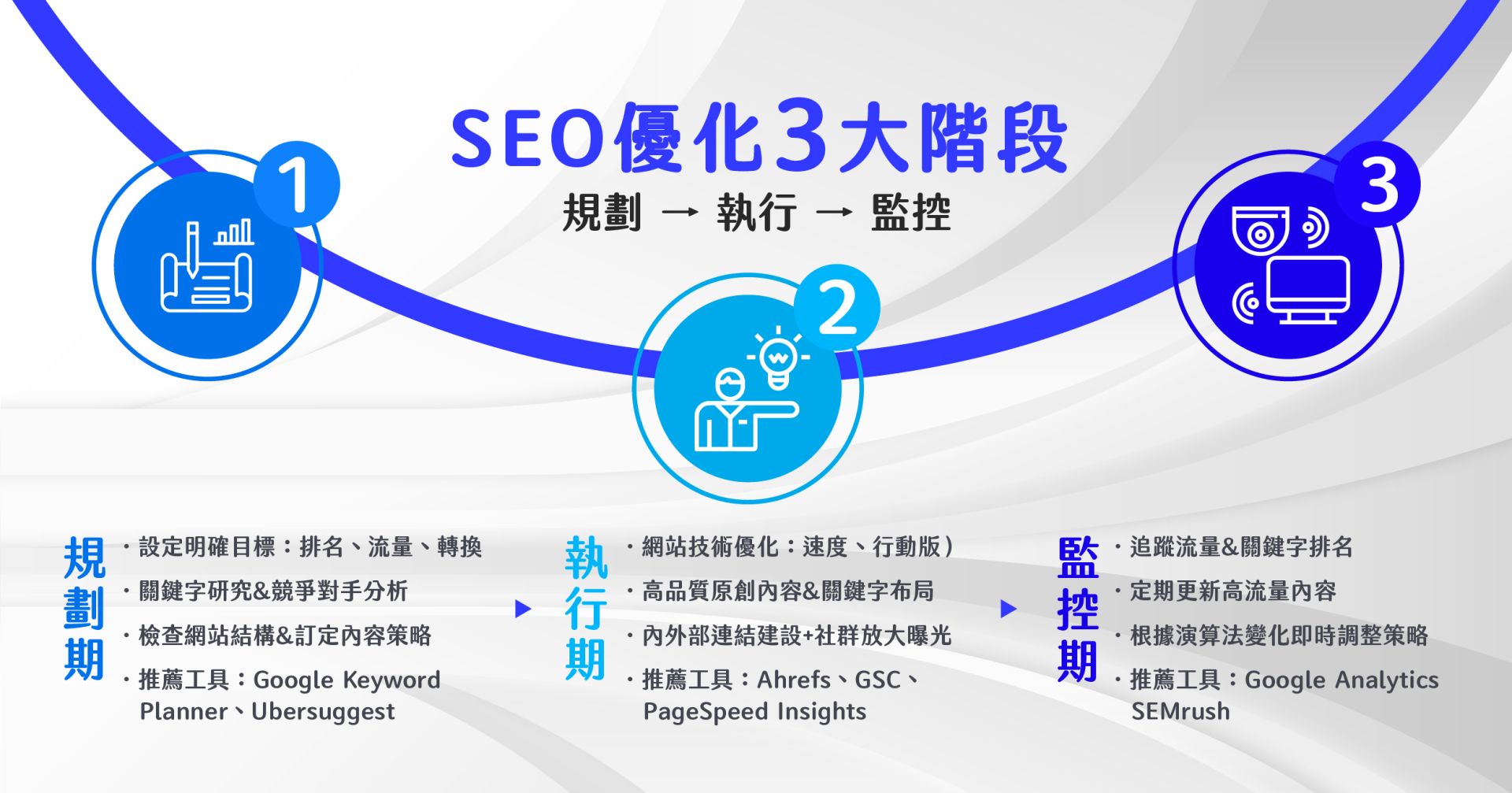 SEO優化3大階段

規劃 → 執行 → 監控

1

2

3

規劃期

・設定明確目標：排名、流量、轉換

・關鍵字研究&競爭對手分析

・檢查網站結構&訂定內容策略

・推薦工具：Google Keyword Planner、Ubersuggest

執行期

・網站技術優化：速度、行動版）

・高品質原創內容&關鍵字布局

・內外部連結建設+社群放大曝光

・推薦工具：Ahrefs、GSC、PageSpeed Insights

監控期

・追蹤流量&關鍵字排名

・定期更新高流量內容

・根據演算法變化即時調整策略

・推薦工具：Google Analytics SEMrush